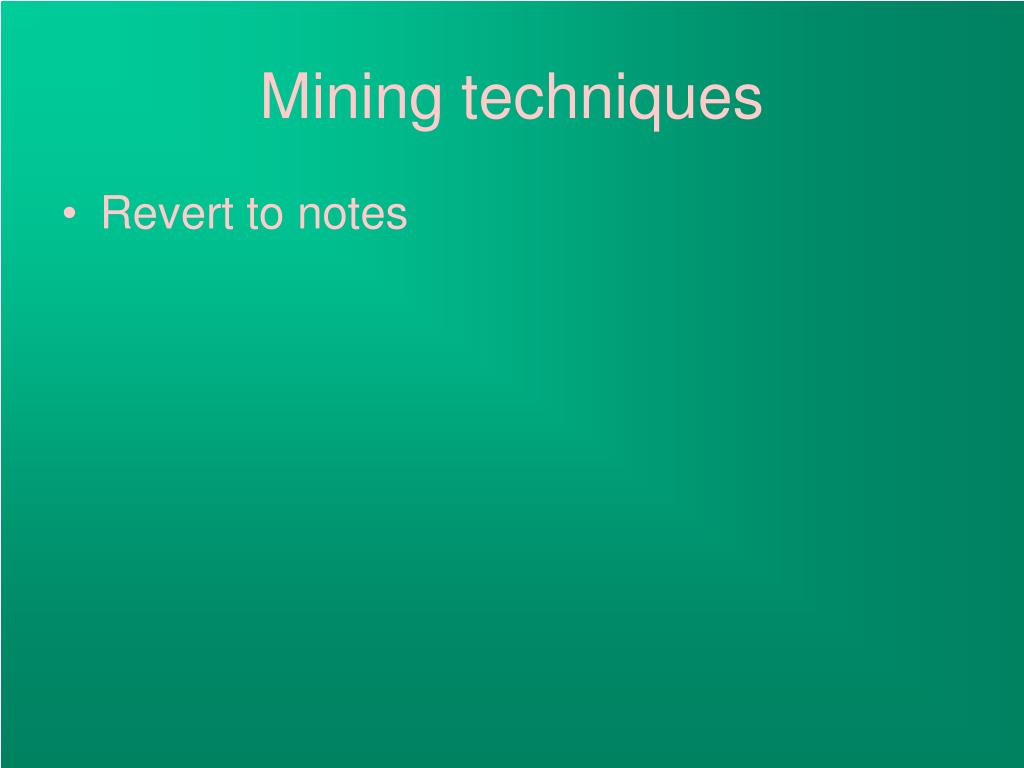 Mining techniques

• Revert to notes